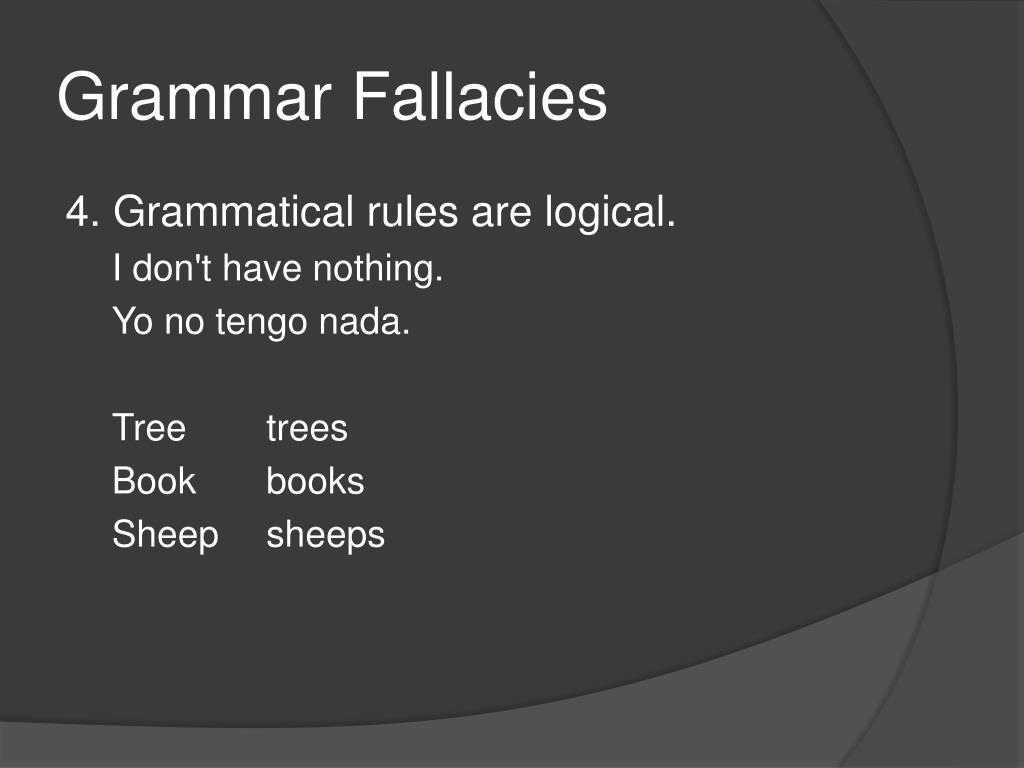 Grammar Fallacies

4. Grammatical rules are logical.

I don't have nothing.

Yo no tengo nada.

Tree trees
Book books
Sheep sheeps